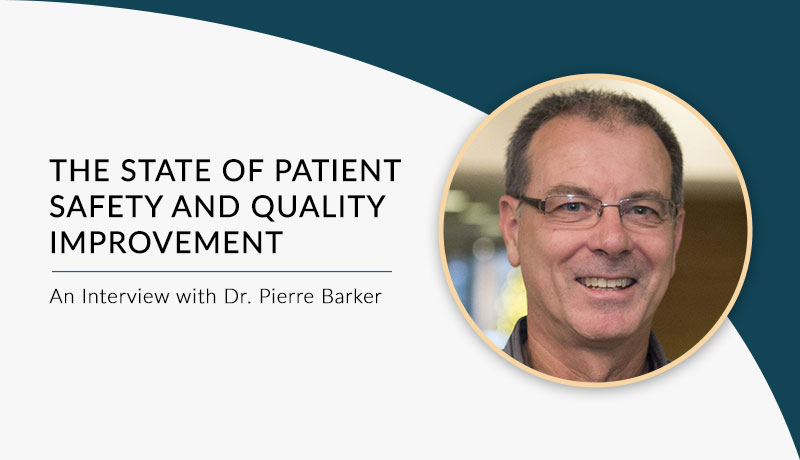 THE STATE OF PATIENT SAFETY AND QUALITY IMPROVEMENT

An Interview with Dr. Pierre Barker